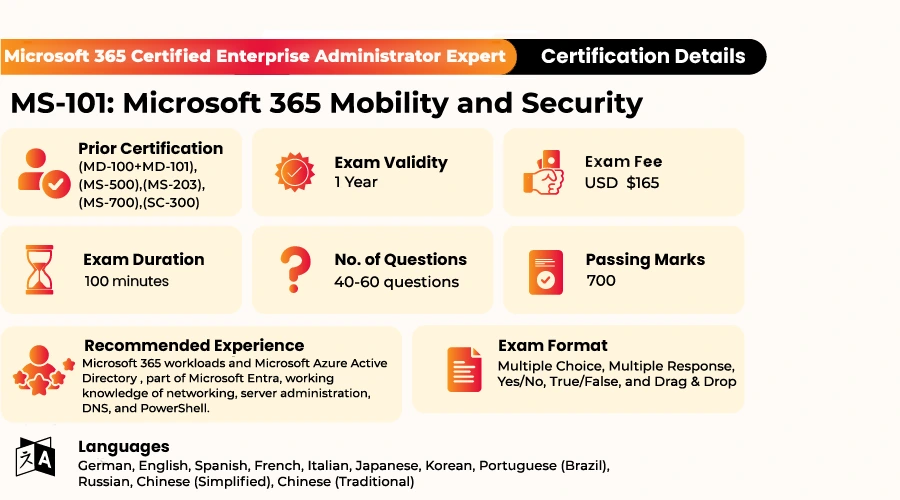 Microsoft 365 Certified Enterprise Administrator Expert
Certification Details

MS-101: Microsoft 365 Mobility and Security

Prior Certification
(MD-100+MD-101), (MS-500),(MS-203), (MS-700),(SC-300)

Exam Validity
1 Year

Exam Fee
USD $165

Exam Duration
100 minutes

No. of Questions
40-60 questions

Passing Marks
700

Recommended Experience
Microsoft 365 workloads and Microsoft Azure Active Directory , part of Microsoft Entra, working knowledge of networking, server administration, DNS, and PowerShell.

Exam Format
Multiple Choice, Multiple Response, Yes/No, True/False, and Drag & Drop

Languages
German, English, Spanish, French, Italian, Japanese, Korean, Portuguese (Brazil), Russian, Chinese (Simplified), Chinese (Traditional)